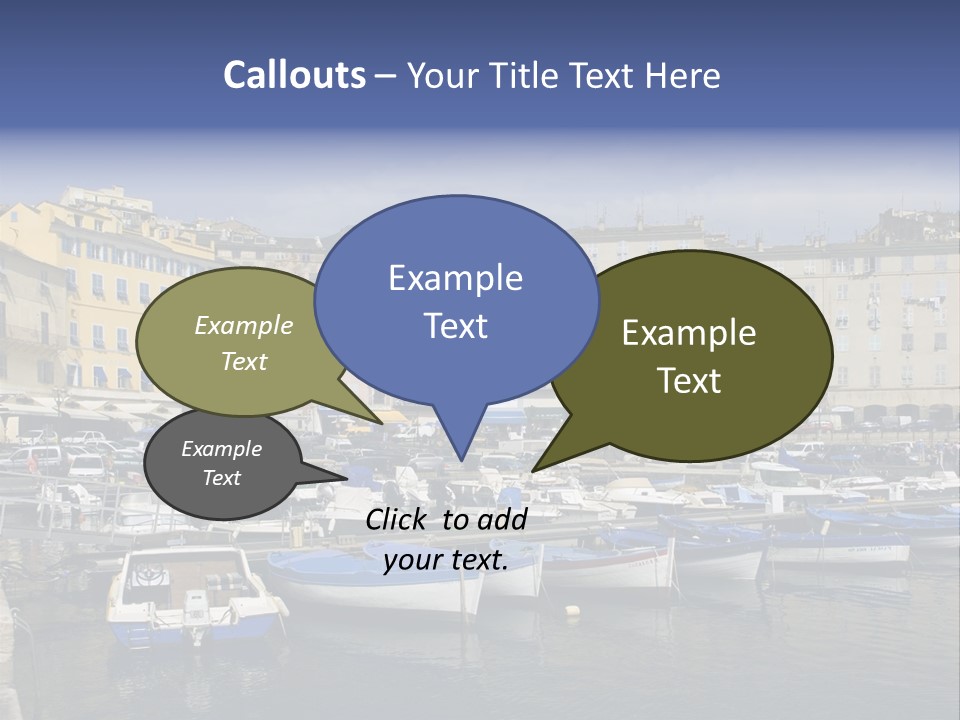 Callouts – Your Title Text Here

Example Text

Example Text

Example Text

Example Text

Click to add your text.